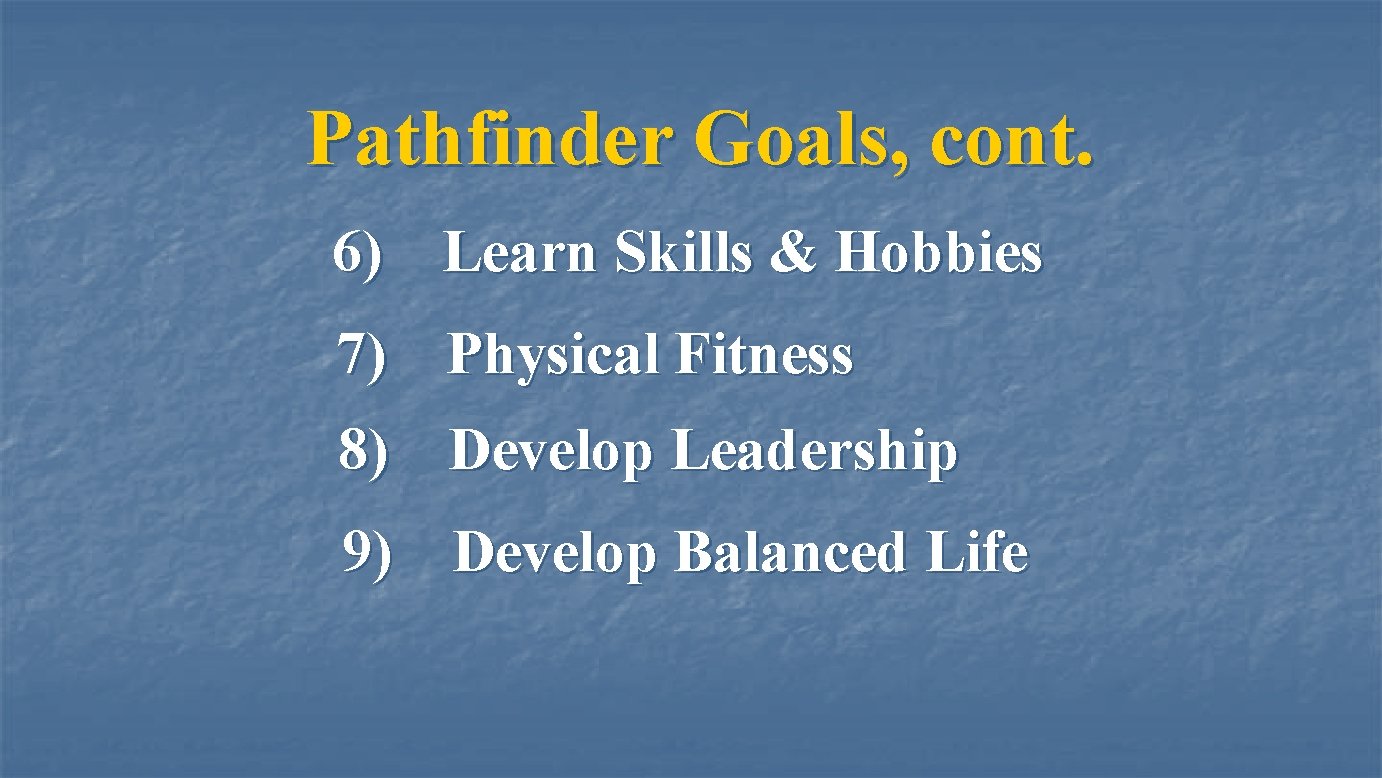 Pathfinder Goals, cont.

6) Learn Skills & Hobbies

7) Physical Fitness

8) Develop Leadership

9) Develop Balanced Life